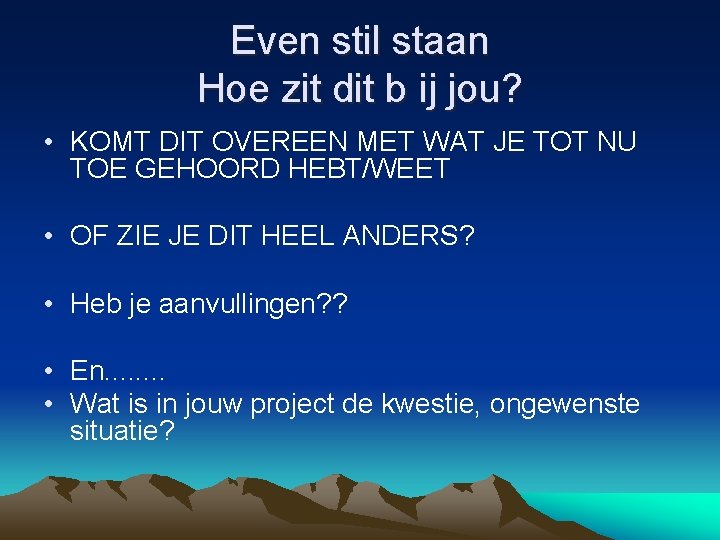 Even stil staan
Hoe zit dit b ij jou?

• KOMT DIT OVEREEN MET WAT JE TOT NU TOE GEHOORD HEBT/WEET

• OF ZIE JE DIT HEEL ANDERS?

• Heb je aanvullingen??

• En........
• Wat is in jouw project de kwestie, ongewenste situatie?